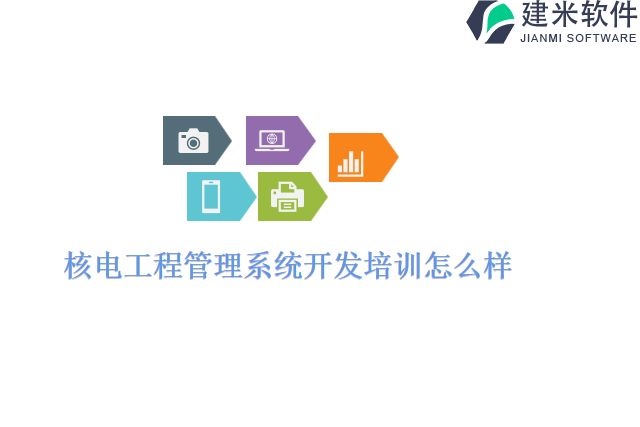 建米软件
JIANMI SOFTWARE

核电工程管理系统开发培训怎么样